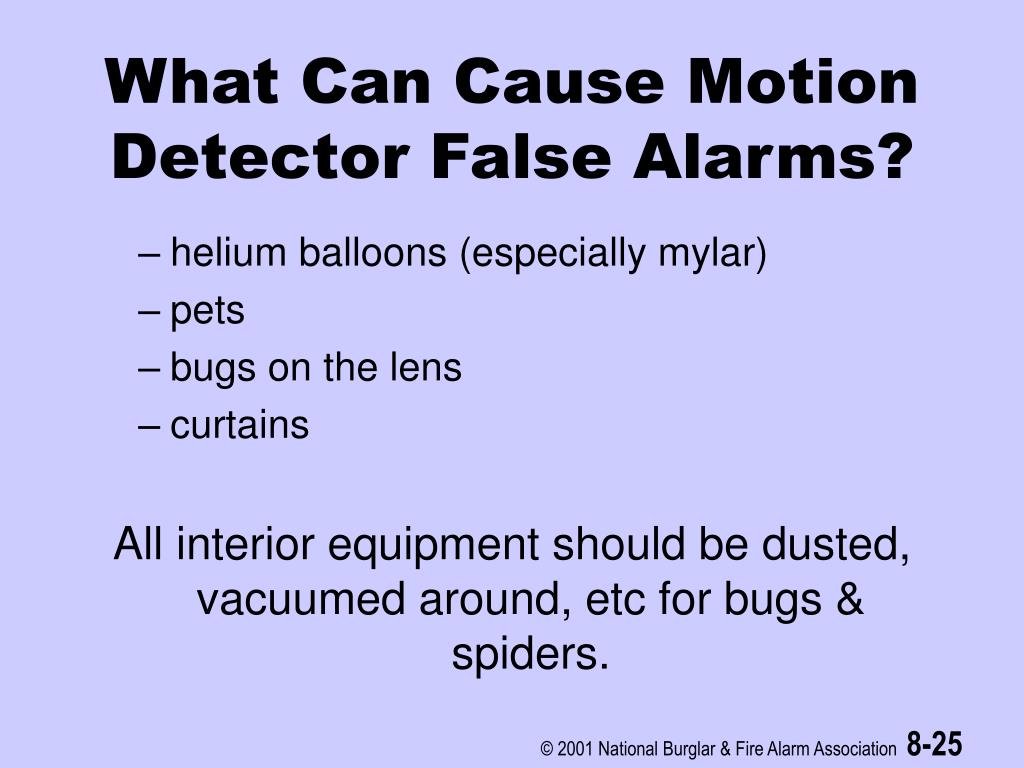 What Can Cause Motion Detector False Alarms?

– helium balloons (especially mylar)
– pets
– bugs on the lens
– curtains

All interior equipment should be dusted, vacuumed around, etc for bugs & spiders.

© 2001 National Burglar & Fire Alarm Association 8-25